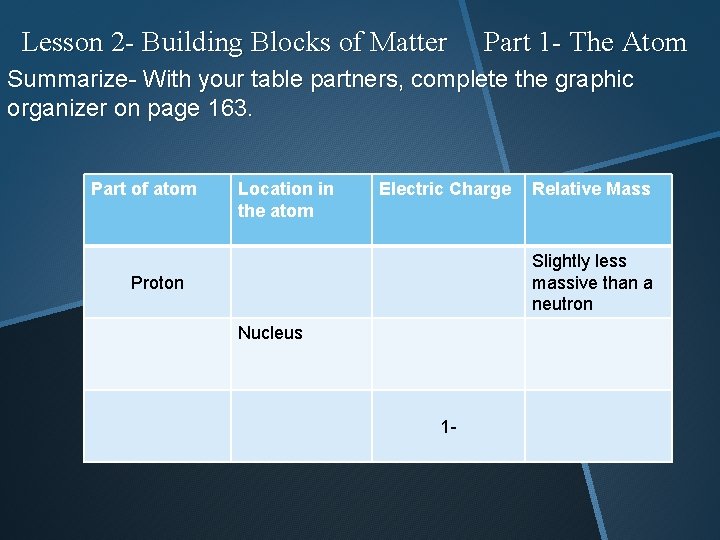 Lesson 2- Building Blocks of Matter Part 1- The Atom

Summarize- With your table partners, complete the graphic organizer on page 163.

| Part of atom | Location in the atom | Electric Charge | Relative Mass |
|---|---|---|---|
| Proton | | | Slightly less massive than a neutron |
| | Nucleus | | |
| | | 1- | |